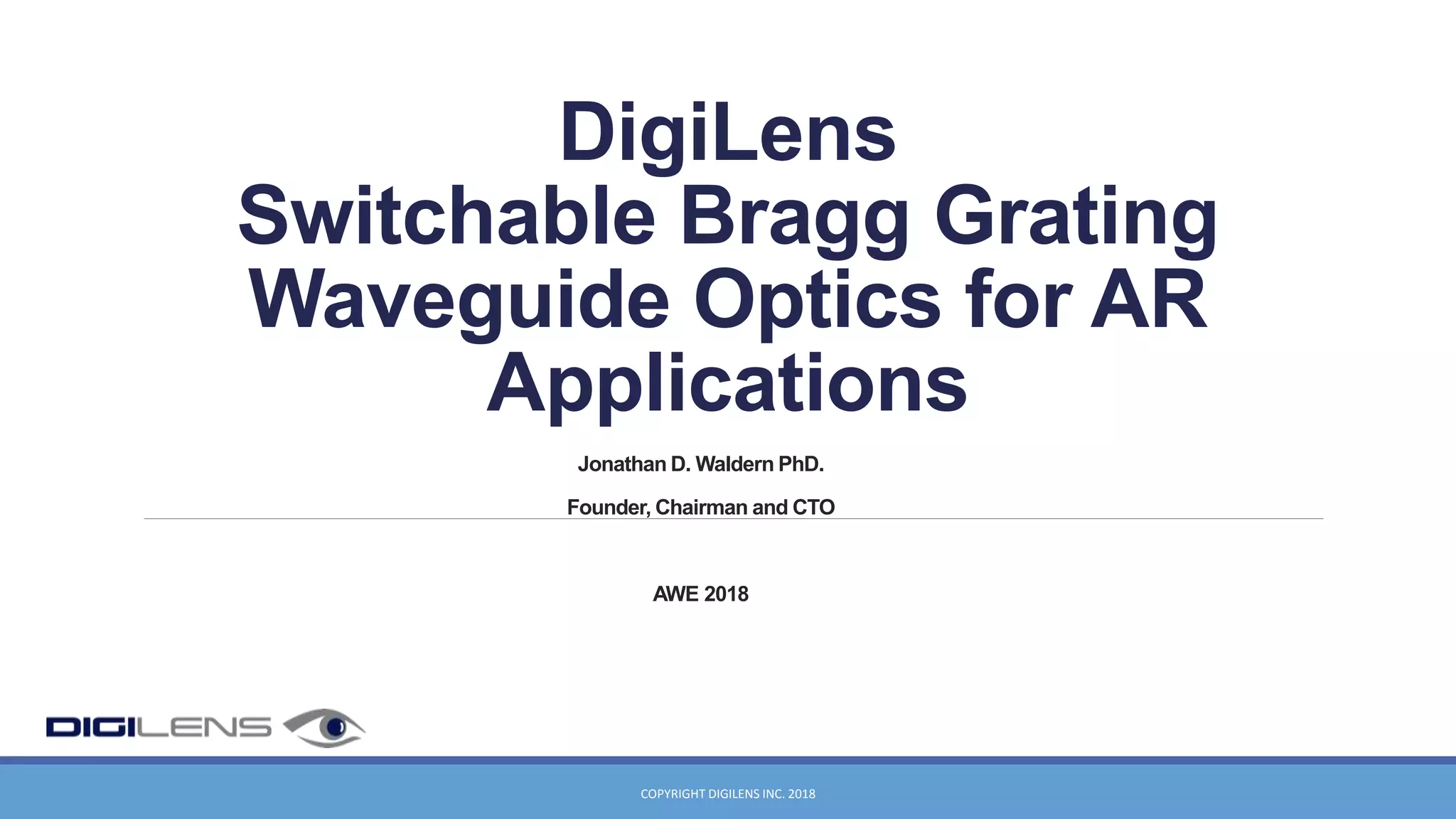 DigiLens
Switchable Bragg Grating Waveguide Optics for AR Applications

Jonathan D. Waldern PhD.

Founder, Chairman and CTO

AWE 2018

DIGILENS

COPYRIGHT DIGILENS INC. 2018